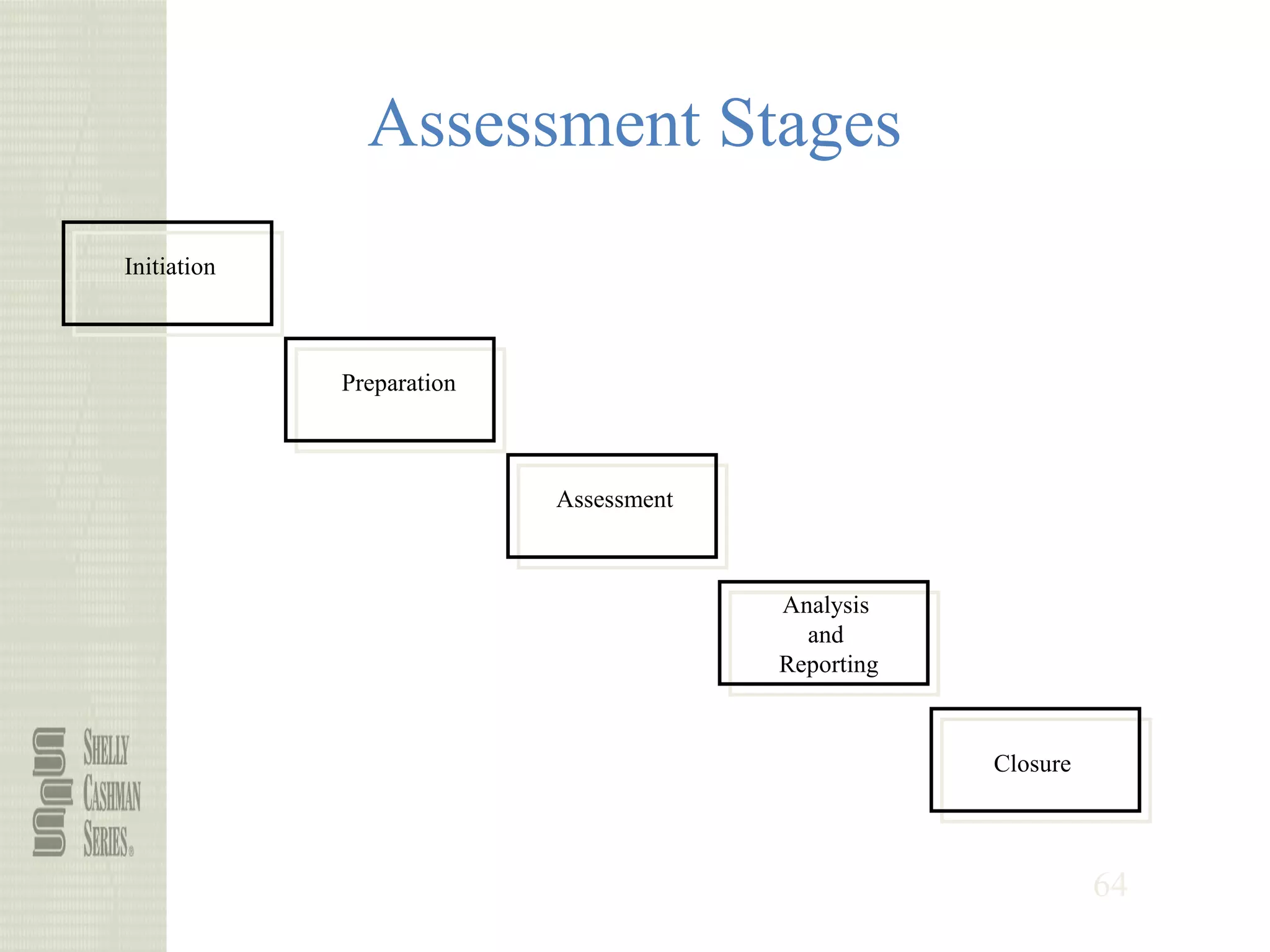 Assessment Stages

Initiation

Preparation

Assessment

Analysis and Reporting

Closure

SHELLY CASHMAN SERIES®

64